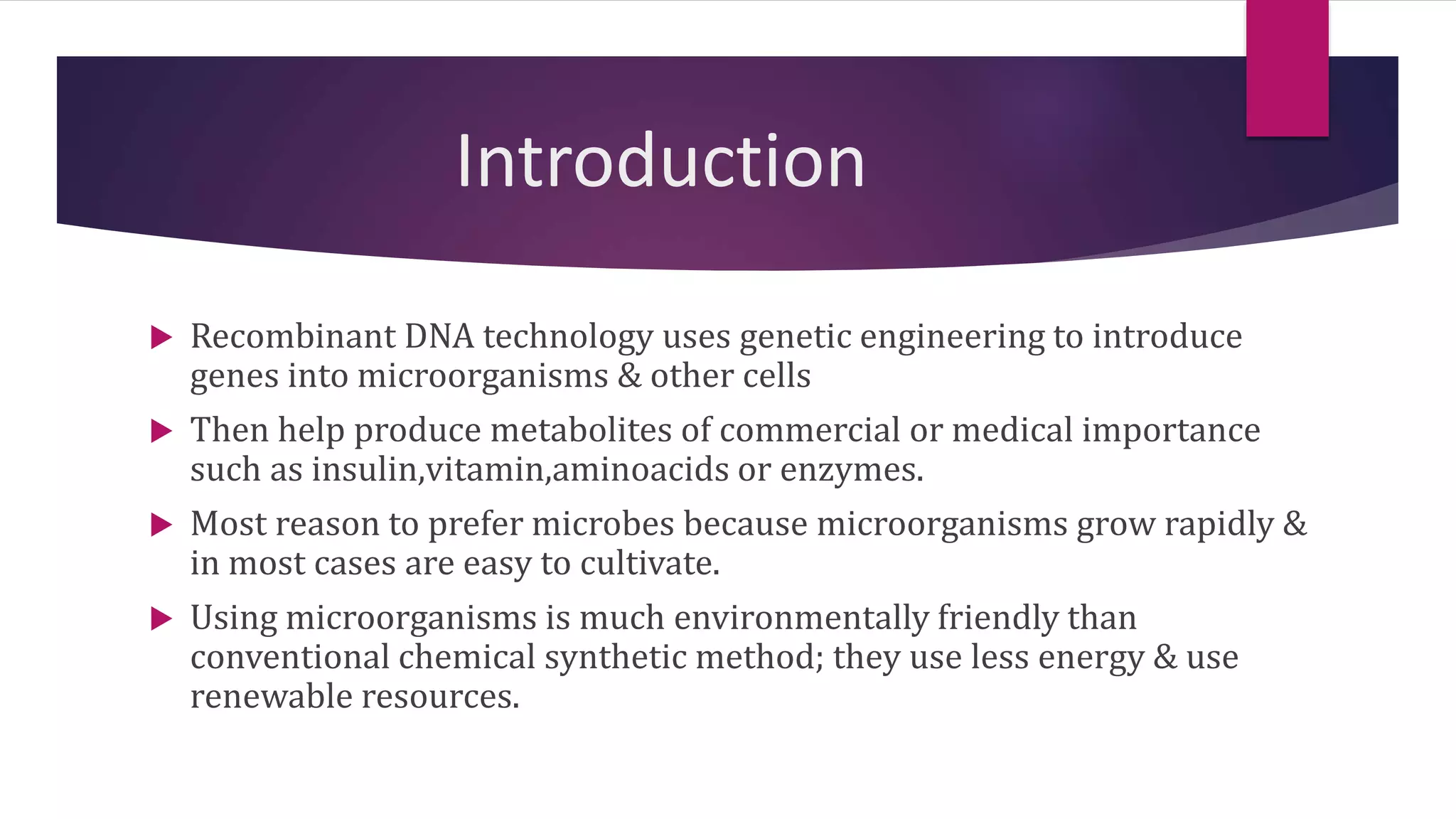 Introduction

▶ Recombinant DNA technology uses genetic engineering to introduce genes into microorganisms & other cells

▶ Then help produce metabolites of commercial or medical importance such as insulin,vitamin,aminoacids or enzymes.

▶ Most reason to prefer microbes because microorganisms grow rapidly & in most cases are easy to cultivate.

▶ Using microorganisms is much environmentally friendly than conventional chemical synthetic method; they use less energy & use renewable resources.